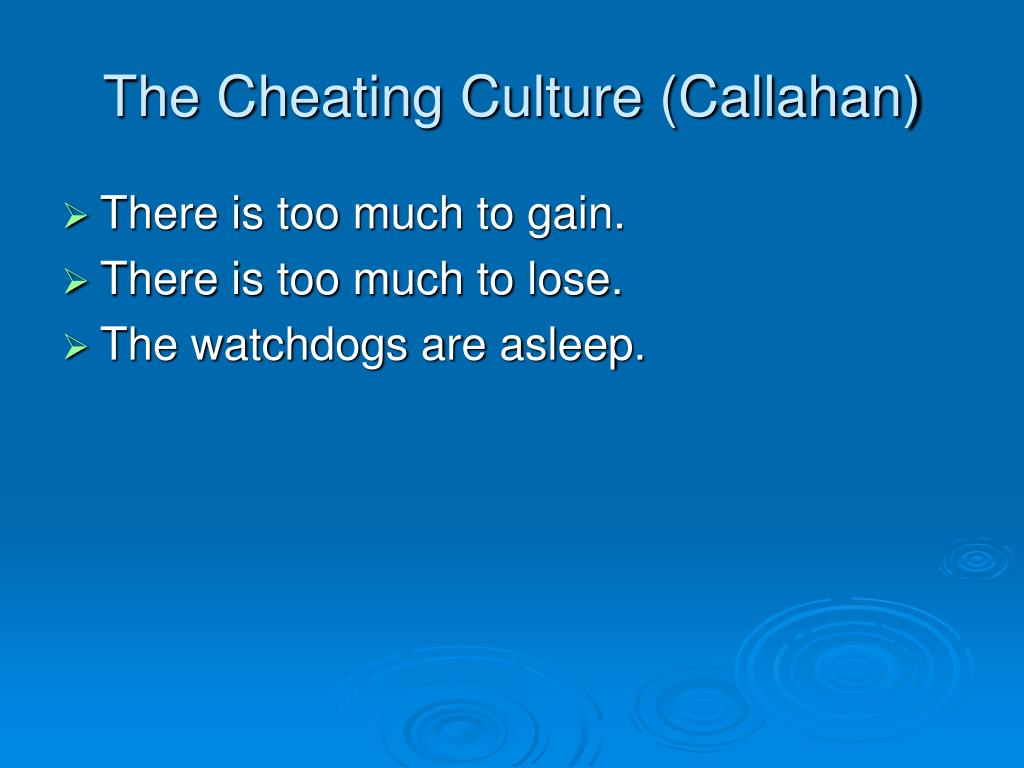 The Cheating Culture (Callahan)

➢ There is too much to gain.
➢ There is too much to lose.
➢ The watchdogs are asleep.